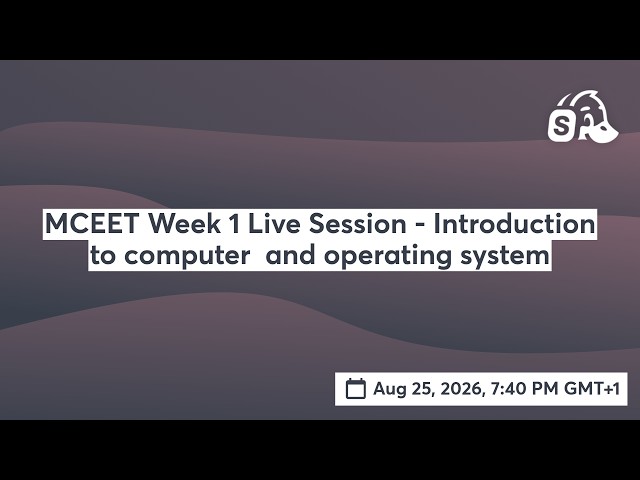 S

MCEET Week 1 Live Session - Introduction to computer and operating system

Aug 25, 2026, 7:40 PM GMT+1